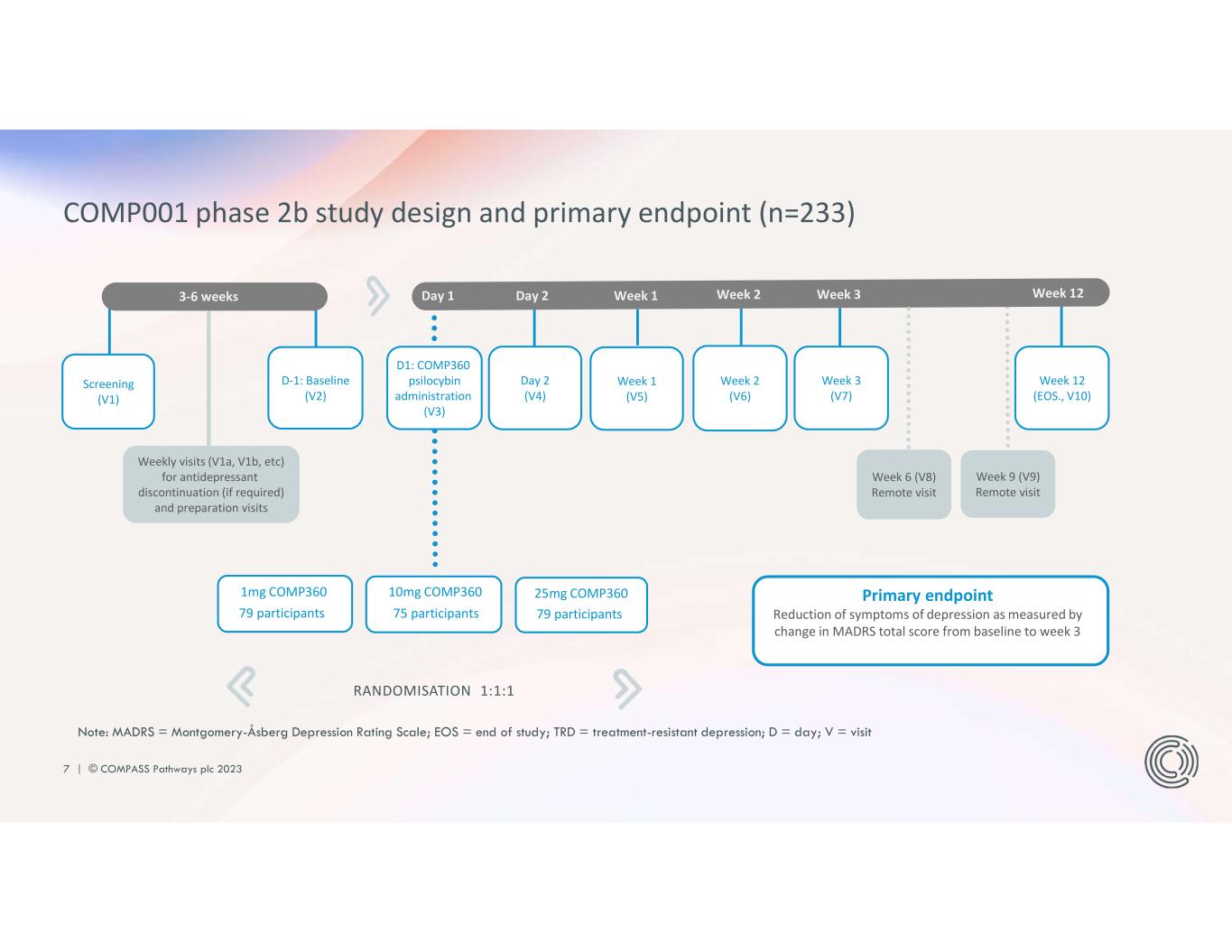 COMP001 phase 2b study design and primary endpoint (n=233)

3-6 weeks

Day 1 Day 2 Week 1 Week 2 Week 3 Week 12

Screening (V1)

D-1: Baseline (V2)

D1: COMP360 psilocybin administration (V3)

Day 2 (V4)

Week 1 (V5)

Week 2 (V6)

Week 3 (V7)

Week 12 (EOS., V10)

Weekly visits (V1a, V1b, etc) for antidepressant discontinuation (if required) and preparation visits

Week 6 (V8) Remote visit

Week 9 (V9) Remote visit

1mg COMP360
79 participants

10mg COMP360
75 participants

25mg COMP360
79 participants

Primary endpoint
Reduction of symptoms of depression as measured by change in MADRS total score from baseline to week 3

RANDOMISATION 1:1:1

Note: MADRS = Montgomery-Åsberg Depression Rating Scale; EOS = end of study; TRD = treatment-resistant depression; D = day; V = visit

7 | © COMPASS Pathways plc 2023